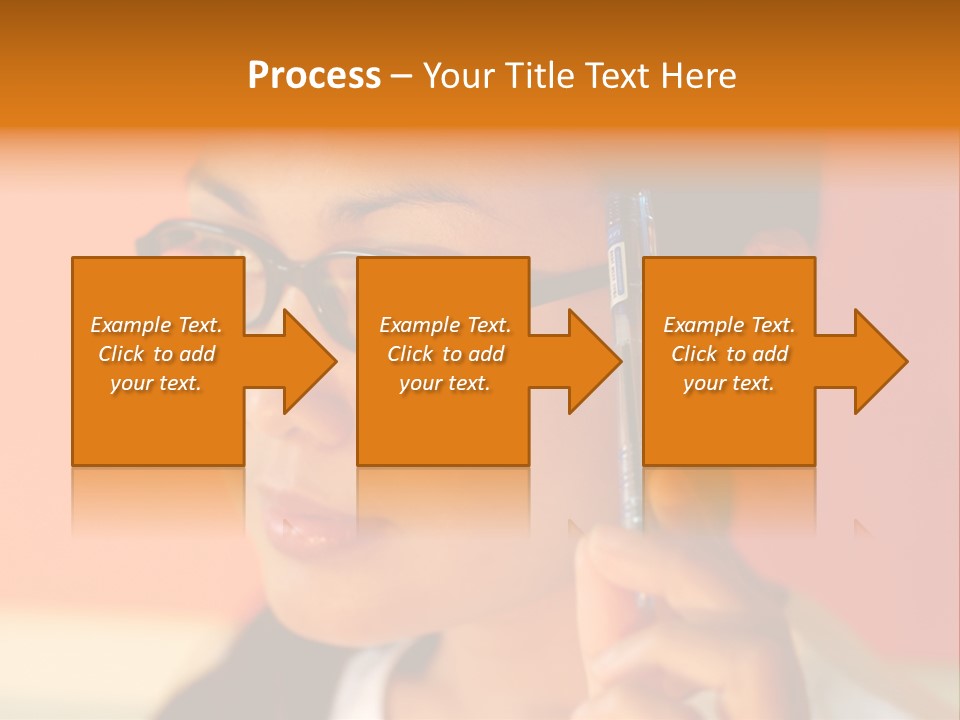 Process – Your Title Text Here

Example Text. Click to add your text.

Example Text. Click to add your text.

Example Text. Click to add your text.